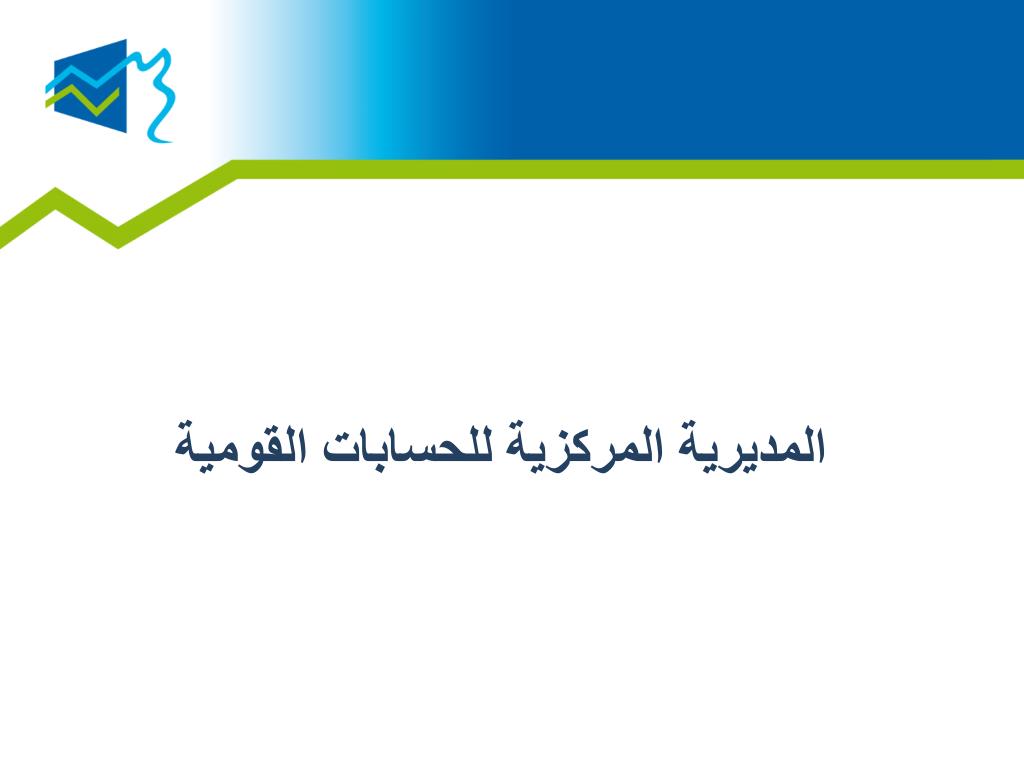 المديرية المركزية للحسابات القومية